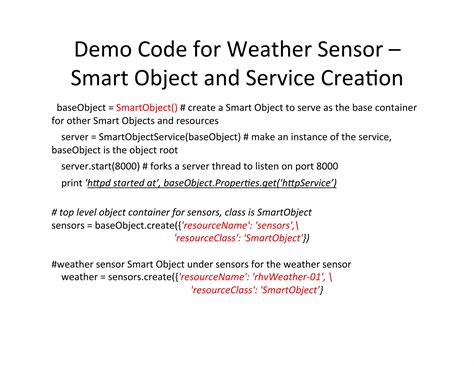 Demo Code for Weather Sensor – Smart Object and Service Creation

baseObject = SmartObject() # create a Smart Object to serve as the base container for other Smart Objects and resources

server = SmartObjectService(baseObject) # make an instance of the service, baseObject is the object root

server.start(8000) # forks a server thread to listen on port 8000

print 'httpd started at', baseObject.Properties.get('httpService')

# top level object container for sensors, class is SmartObject
sensors = baseObject.create({'resourceName': 'sensors',\
'resourceClass': 'SmartObject'})

#weather sensor Smart Object under sensors for the weather sensor
weather = sensors.create({'resourceName': 'rhvWeather-01', \
'resourceClass': 'SmartObject'}